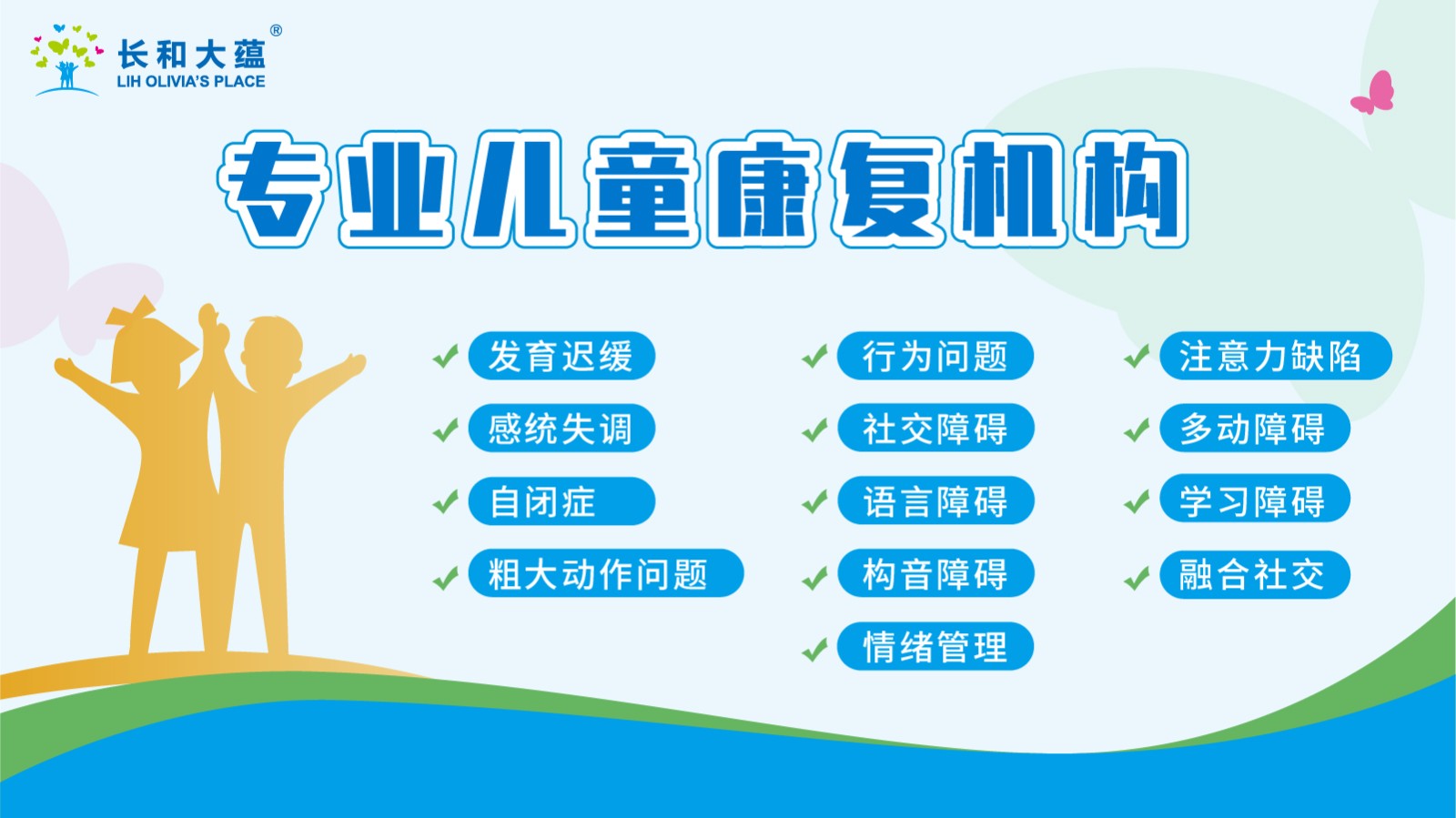 长和大蕴®
LIH OLIVIA'S PLACE

专业儿童康复机构

发育迟缓
感统失调
自闭症
粗大动作问题

行为问题
社交障碍
语言障碍
构音障碍
情绪管理

注意力缺陷
多动障碍
学习障碍
融合社交